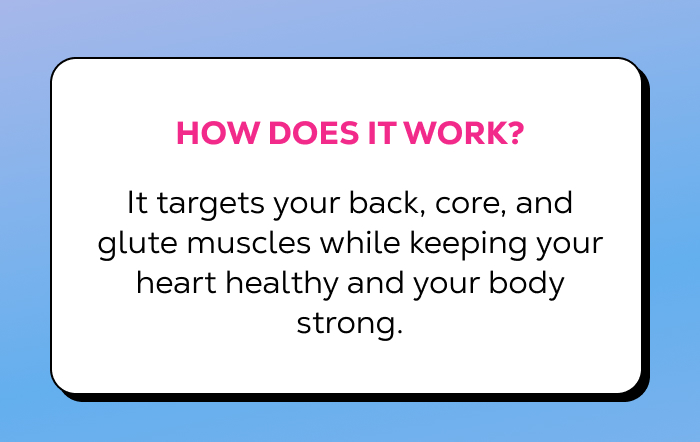 HOW DOES IT WORK?

It targets your back, core, and glute muscles while keeping your heart healthy and your body strong.